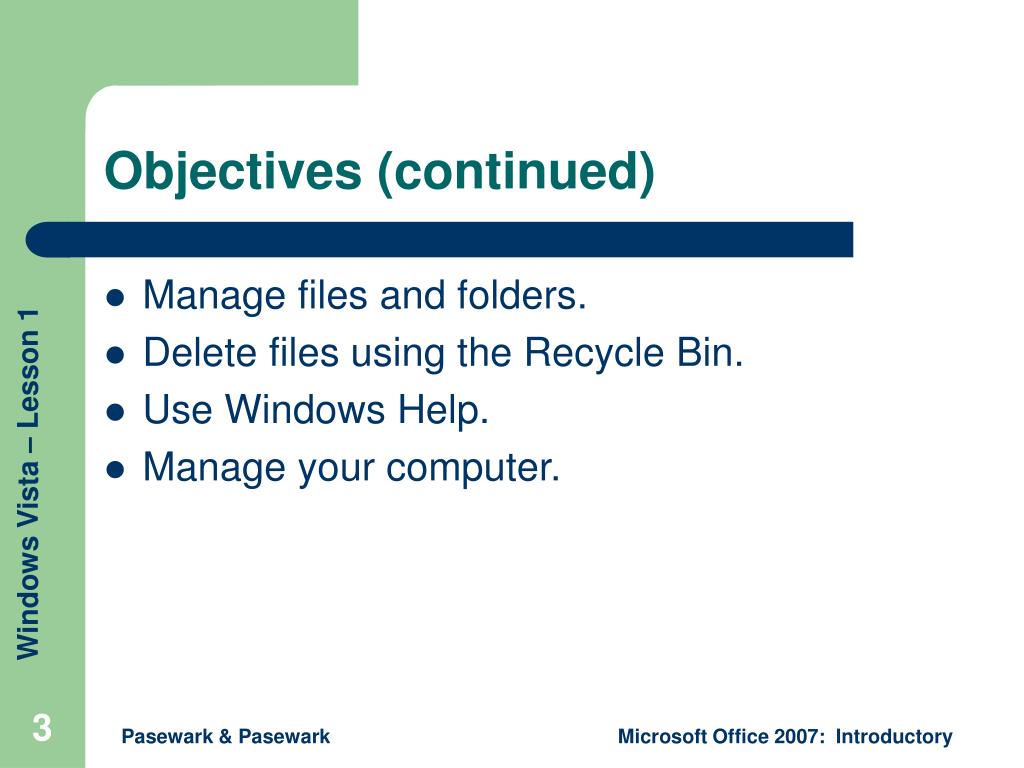 Objectives (continued)

- Manage files and folders.
- Delete files using the Recycle Bin.
- Use Windows Help.
- Manage your computer.

Windows Vista – Lesson 1

3

Pasewark & Pasewark

Microsoft Office 2007: Introductory